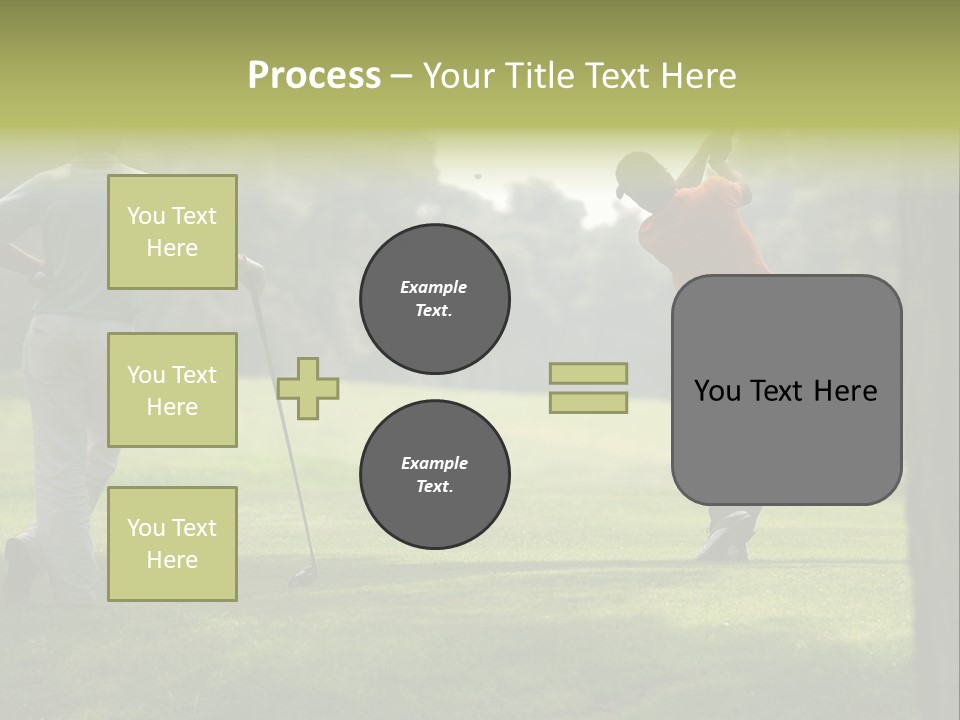 Process – Your Title Text Here

You Text Here

You Text Here

You Text Here

Example Text.

Example Text.

You Text Here